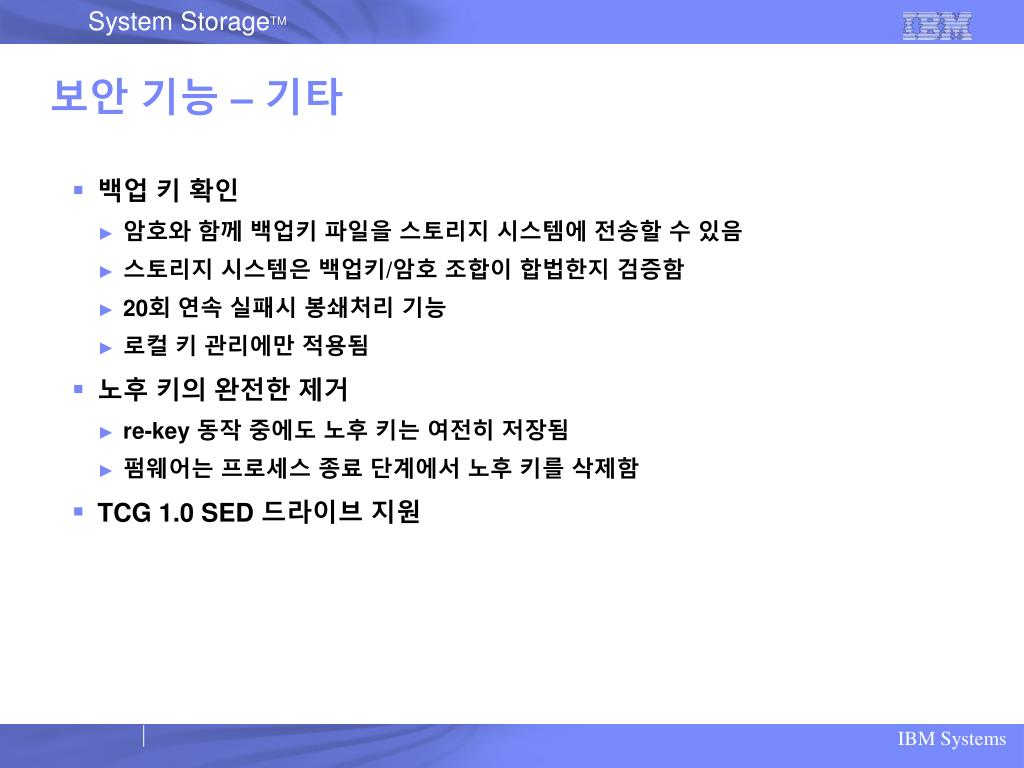 System Storage™

IBM

보안 기능 – 기타

▪ 백업 키 확인
► 암호와 함께 백업키 파일을 스토리지 시스템에 전송할 수 있음
► 스토리지 시스템은 백업키/암호 조합이 합법한지 검증함
► 20회 연속 실패시 봉쇄처리 기능
► 로컬 키 관리에만 적용됨

▪ 노후 키의 완전한 제거
► re-key 동작 중에도 노후 키는 여전히 저장됨
► 펌웨어는 프로세스 종료 단계에서 노후 키를 삭제함

▪ TCG 1.0 SED 드라이브 지원

IBM Systems